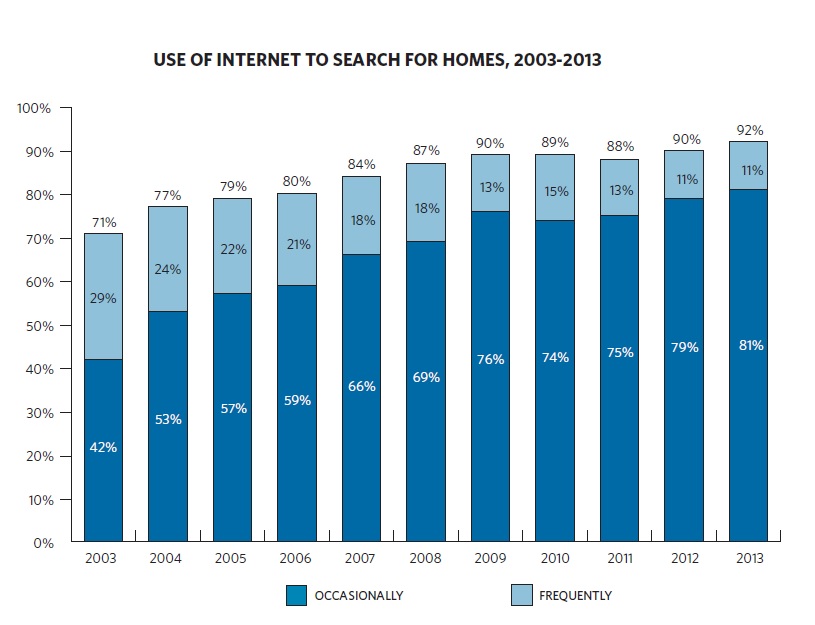 USE OF INTERNET TO SEARCH FOR HOMES, 2003-2013

100%
90%
80%
70%
60%
50%
40%
30%
20%
10%
0%

71%
29%
42%
2003

77%
24%
53%
2004

79%
22%
57%
2005

80%
21%
59%
2006

84%
18%
66%
2007

87%
18%
69%
2008

90%
13%
76%
2009

89%
15%
74%
2010

88%
13%
75%
2011

90%
11%
79%
2012

92%
11%
81%
2013

OCCASIONALLY
FREQUENTLY